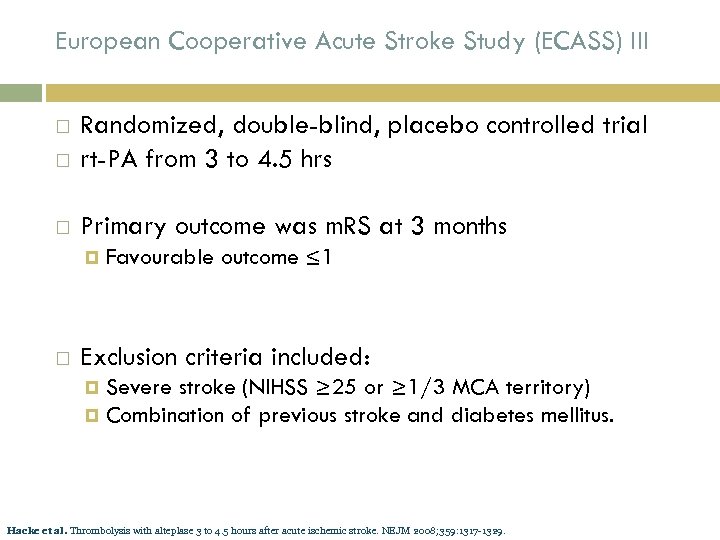 European Cooperative Acute Stroke Study (ECASS) III

Randomized, double-blind, placebo controlled trial
rt-PA from 3 to 4.5 hrs

Primary outcome was mRS at 3 months
Favourable outcome $\leq 1$

Exclusion criteria included:
Severe stroke (NIHSS $\geq 25$ or $\geq 1/3$ MCA territory)
Combination of previous stroke and diabetes mellitus.

Hacke et al. Thrombolysis with alteplase 3 to 4.5 hours after acute ischemic stroke. NEJM 2008;359:1317-1329.